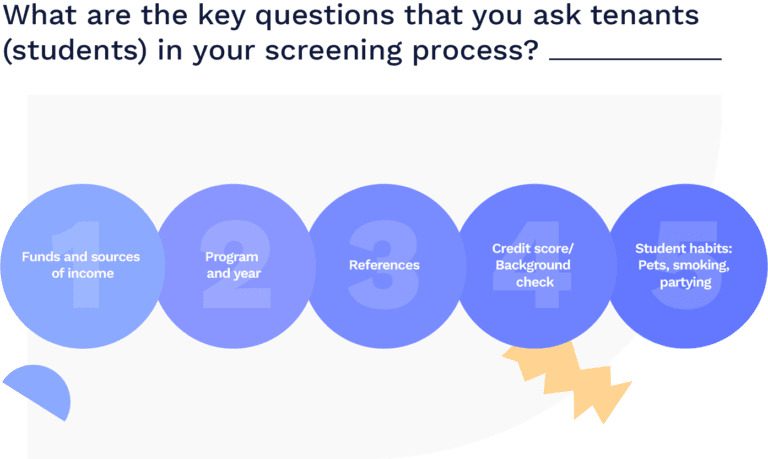 What are the key questions that you ask tenants (students) in your screening process?

1
Funds and sources of income

2
Program and year

3
References

4
Credit score/ Background check

5
Student habits: Pets, smoking, partying